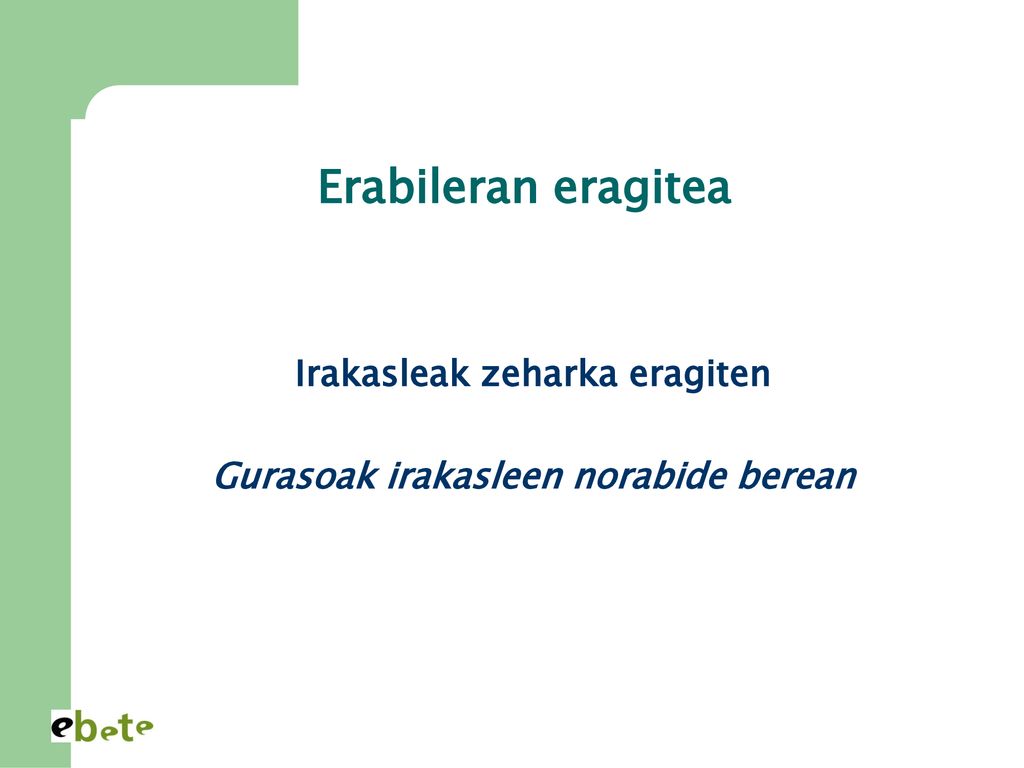 Erabileran eragitea

Irakasleak zeharka eragiten

Gurasoak irakasleen norabide berean

ebete